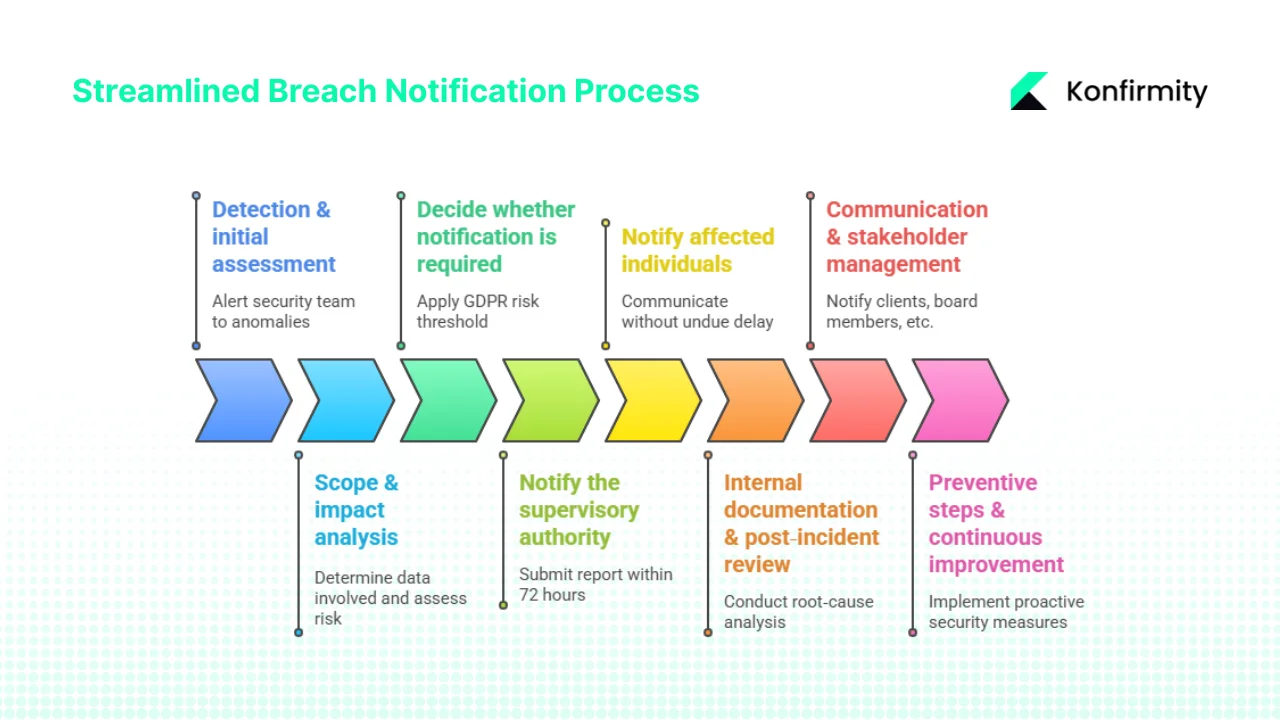 Streamlined Breach Notification Process

Konfirmity

Detection & initial assessment
Alert security team to anomalies

Decide whether notification is required
Apply GDPR risk threshold

Notify affected individuals
Communicate without undue delay

Communication & stakeholder management
Notify clients, board members, etc.

Scope & impact analysis
Determine data involved and assess risk

Notify the supervisory authority
Submit report within 72 hours

Internal documentation & post-incident review
Conduct root-cause analysis

Preventive steps & continuous improvement
Implement proactive security measures